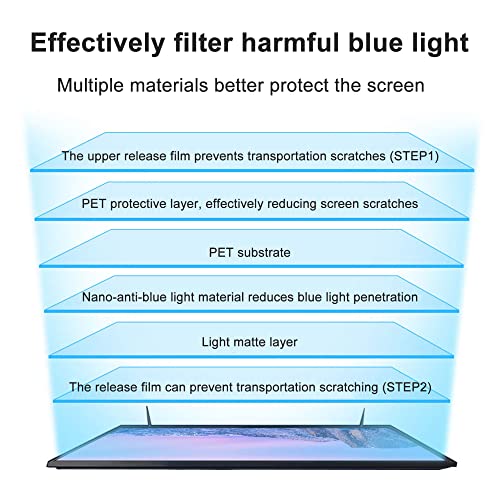 Effectively filter harmful blue light

Multiple materials better protect the screen

The upper release film prevents transportation scratches (STEP1)

PET protective layer, effectively reducing screen scratches

PET substrate

Nano-anti-blue light material reduces blue light penetration

Light matte layer

The release film can prevent transportation scratching (STEP2)